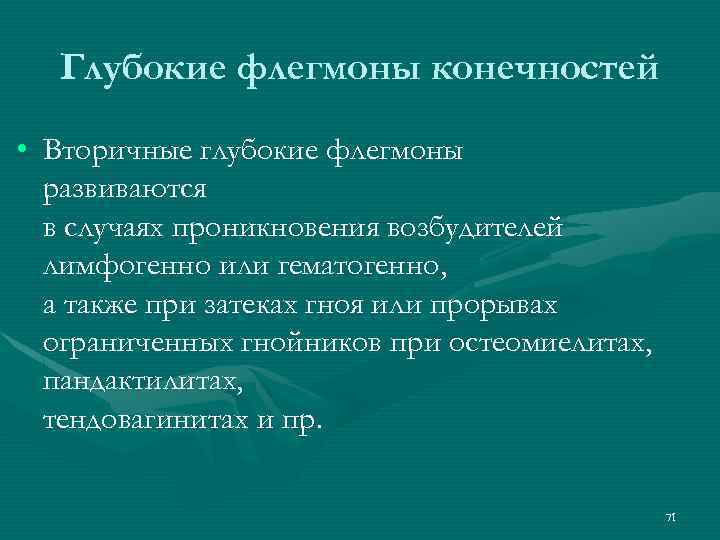 Глубокие флегмоны конечностей

• Вторичные глубокие флегмоны развиваются в случаях проникновения возбудителей лимфогенно или гематогенно, а также при затеках гноя или прорывах ограниченных гнойников при остеомиелитах, пандактилитах, тендовагинитах и пр.

71